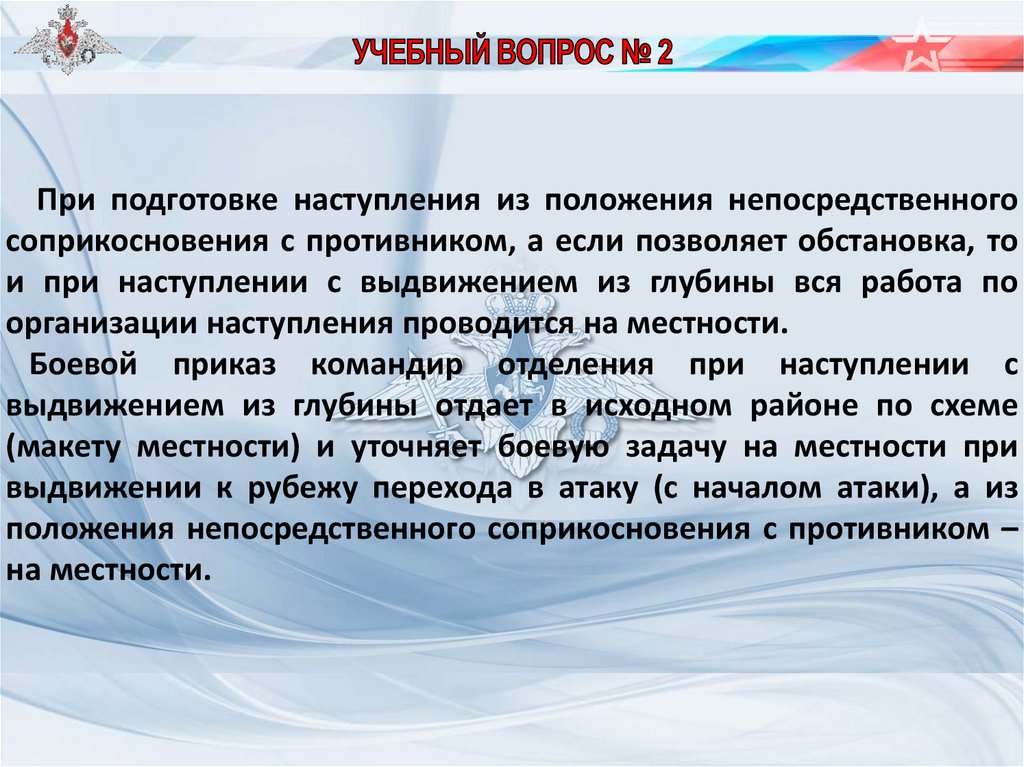 УЧЕБНЫЙ ВОПРОС № 2

При подготовке наступления из положения непосредственного соприкосновения с противником, а если позволяет обстановка, то и при наступлении с выдвижением из глубины вся работа по организации наступления проводится на местности.

Боевой приказ командир отделения при наступлении с выдвижением из глубины отдает в исходном районе по схеме (макету местности) и уточняет боевую задачу на местности при выдвижении к рубежу перехода в атаку (с началом атаки), а из положения непосредственного соприкосновения с противником – на местности.